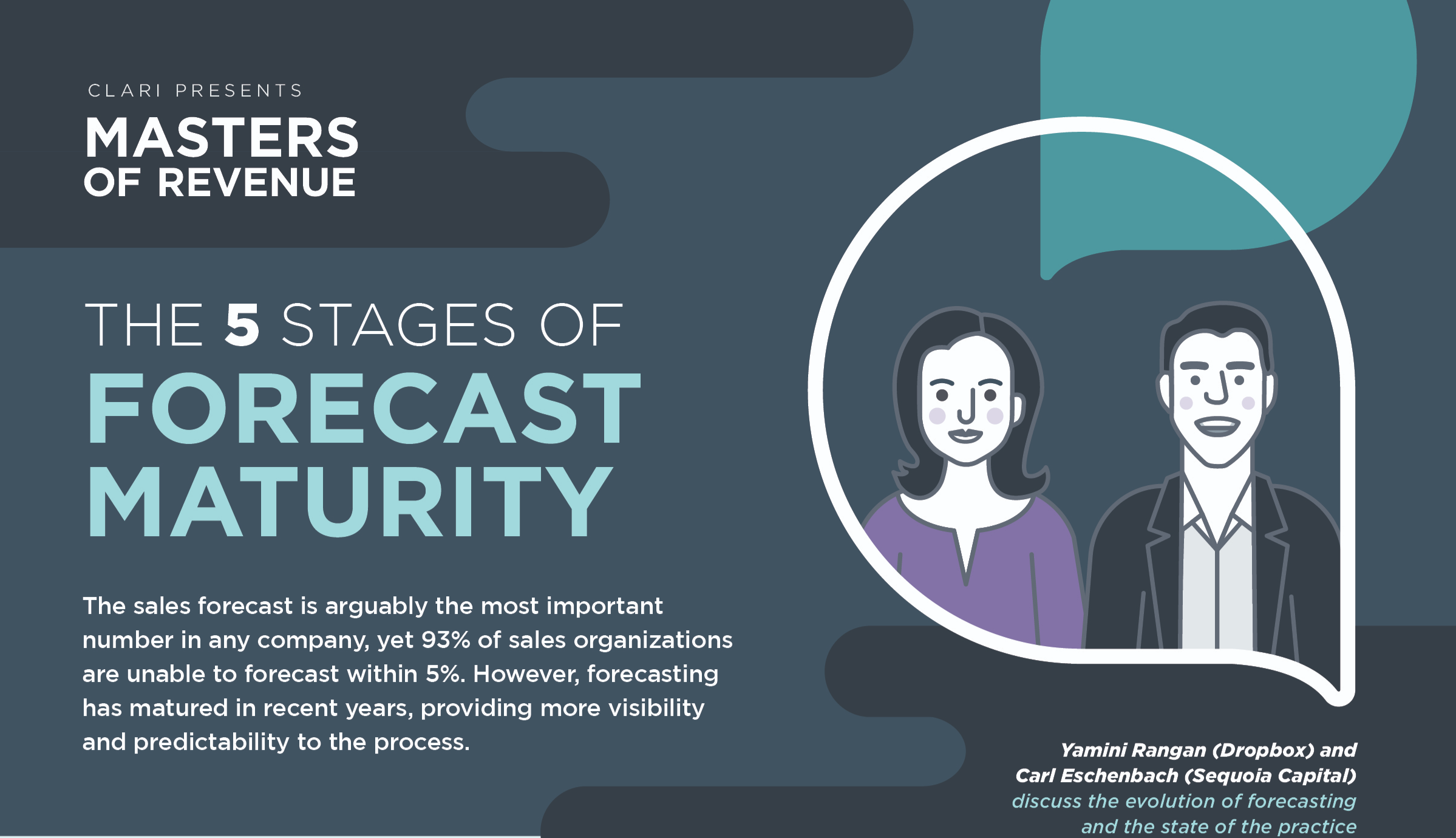 CLARI PRESENTS
MASTERS OF REVENUE

THE 5 STAGES OF FORECAST MATURITY

The sales forecast is arguably the most important number in any company, yet 93% of sales organizations are unable to forecast within 5%. However, forecasting has matured in recent years, providing more visibility and predictability to the process.

Yamini Rangan (Dropbox) and Carl Eschenbach (Sequoia Capital) discuss the evolution of forecasting and the state of the practice